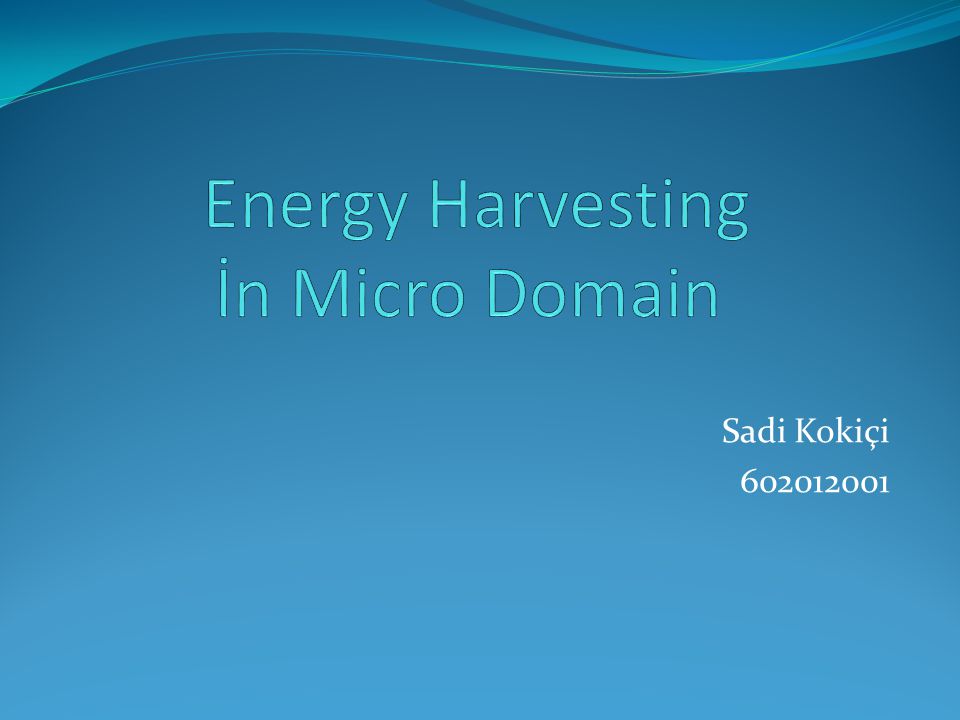 Energy Harvesting
İn Micro Domain

Sadi Kokiçi
602012001